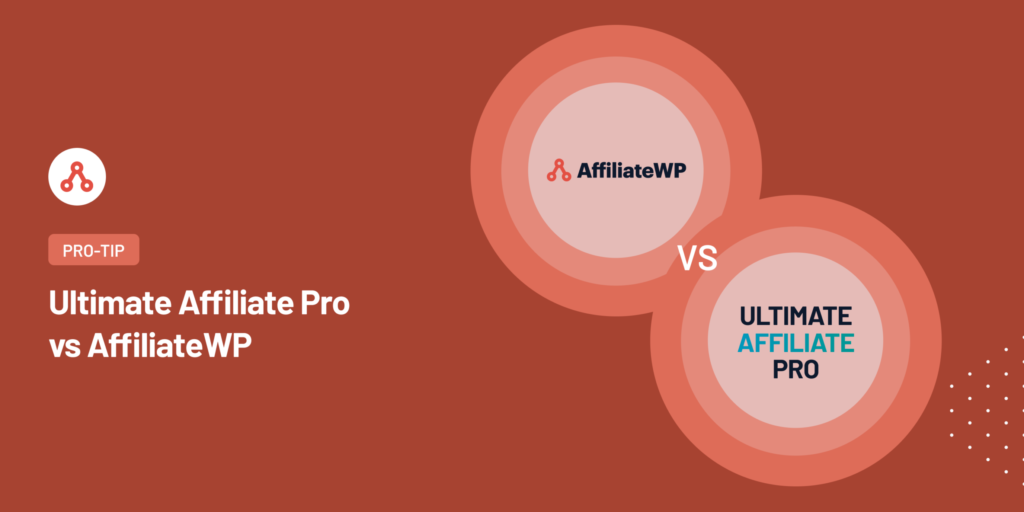 PRO-TIP

Ultimate Affiliate Pro vs AffiliateWP

AffiliateWP

VS

ULTIMATE AFFILIATE PRO